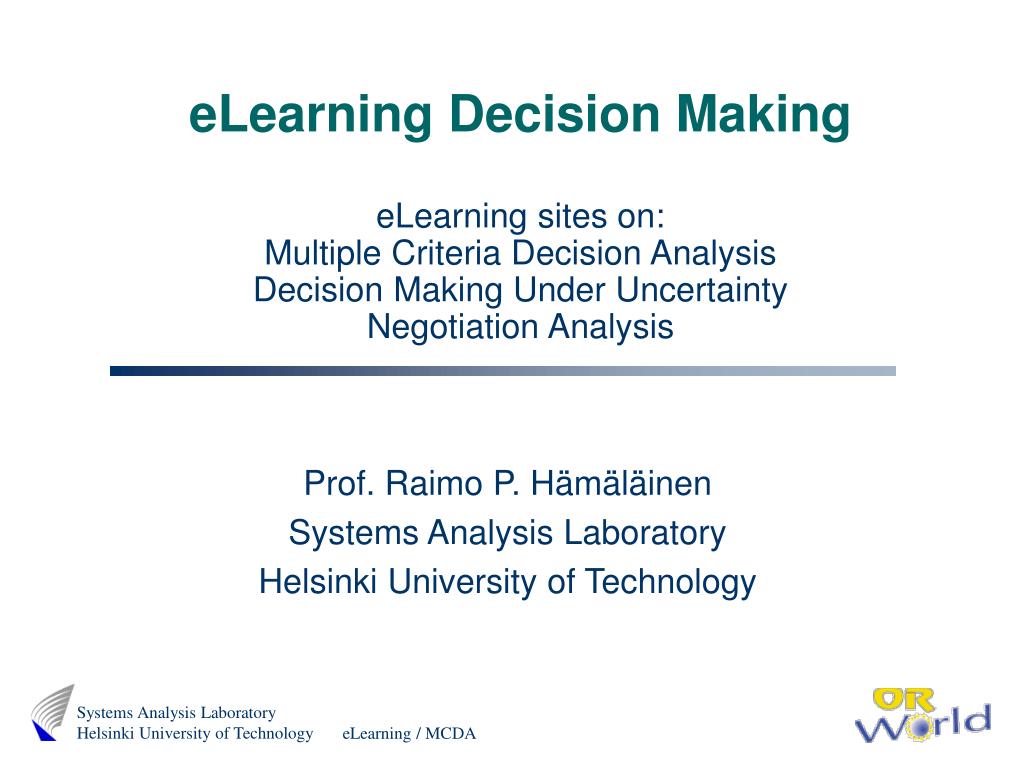 eLearning Decision Making

eLearning sites on:
Multiple Criteria Decision Analysis
Decision Making Under Uncertainty
Negotiation Analysis

Prof. Raimo P. Hämäläinen
Systems Analysis Laboratory
Helsinki University of Technology

Systems Analysis Laboratory
Helsinki University of Technology

eLearning / MCDA

OR World